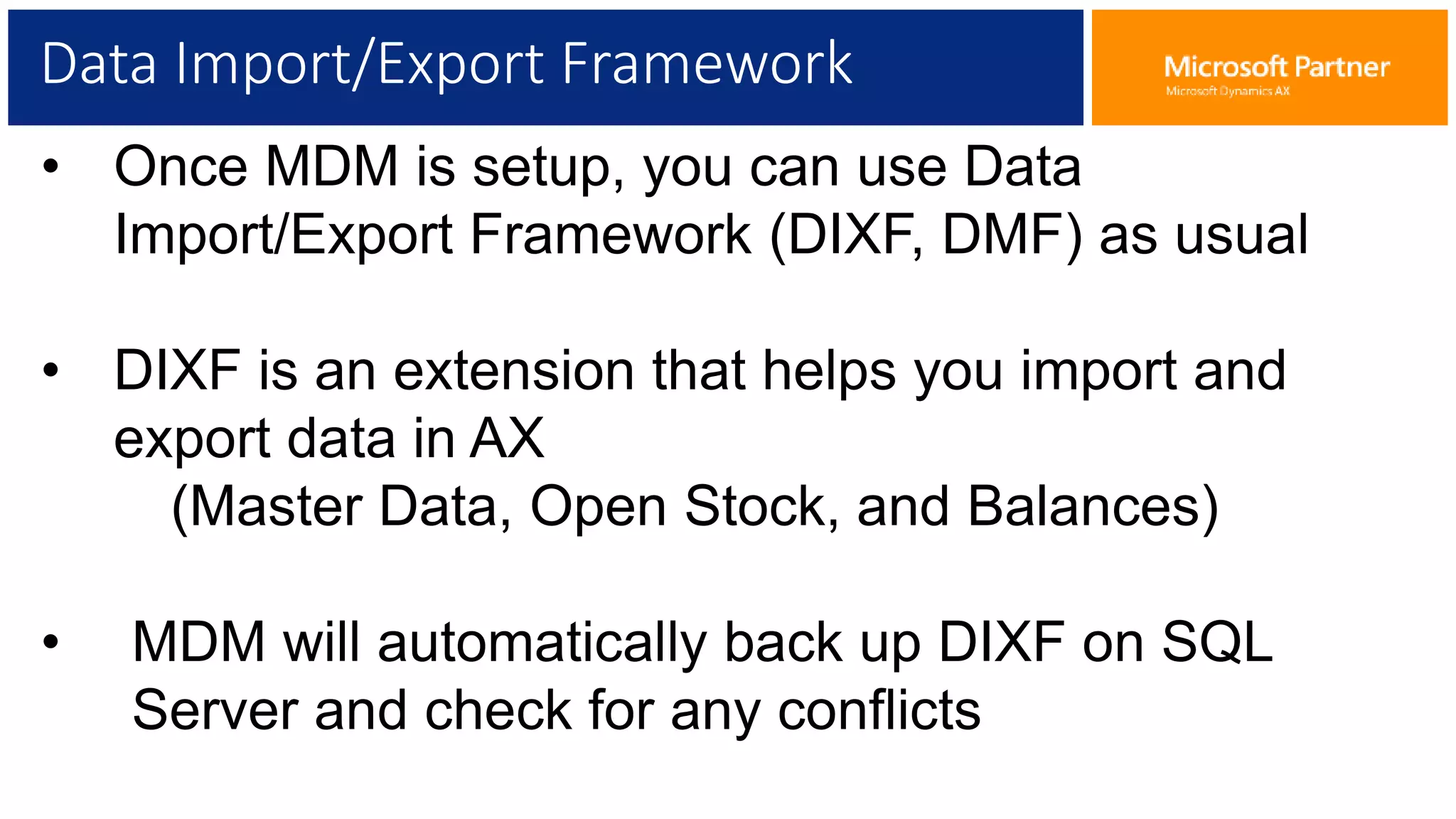 Data Import/Export Framework

Microsoft Partner
Microsoft Dynamics AX

• Once MDM is setup, you can use Data Import/Export Framework (DIXF, DMF) as usual

• DIXF is an extension that helps you import and export data in AX
(Master Data, Open Stock, and Balances)

• MDM will automatically back up DIXF on SQL Server and check for any conflicts